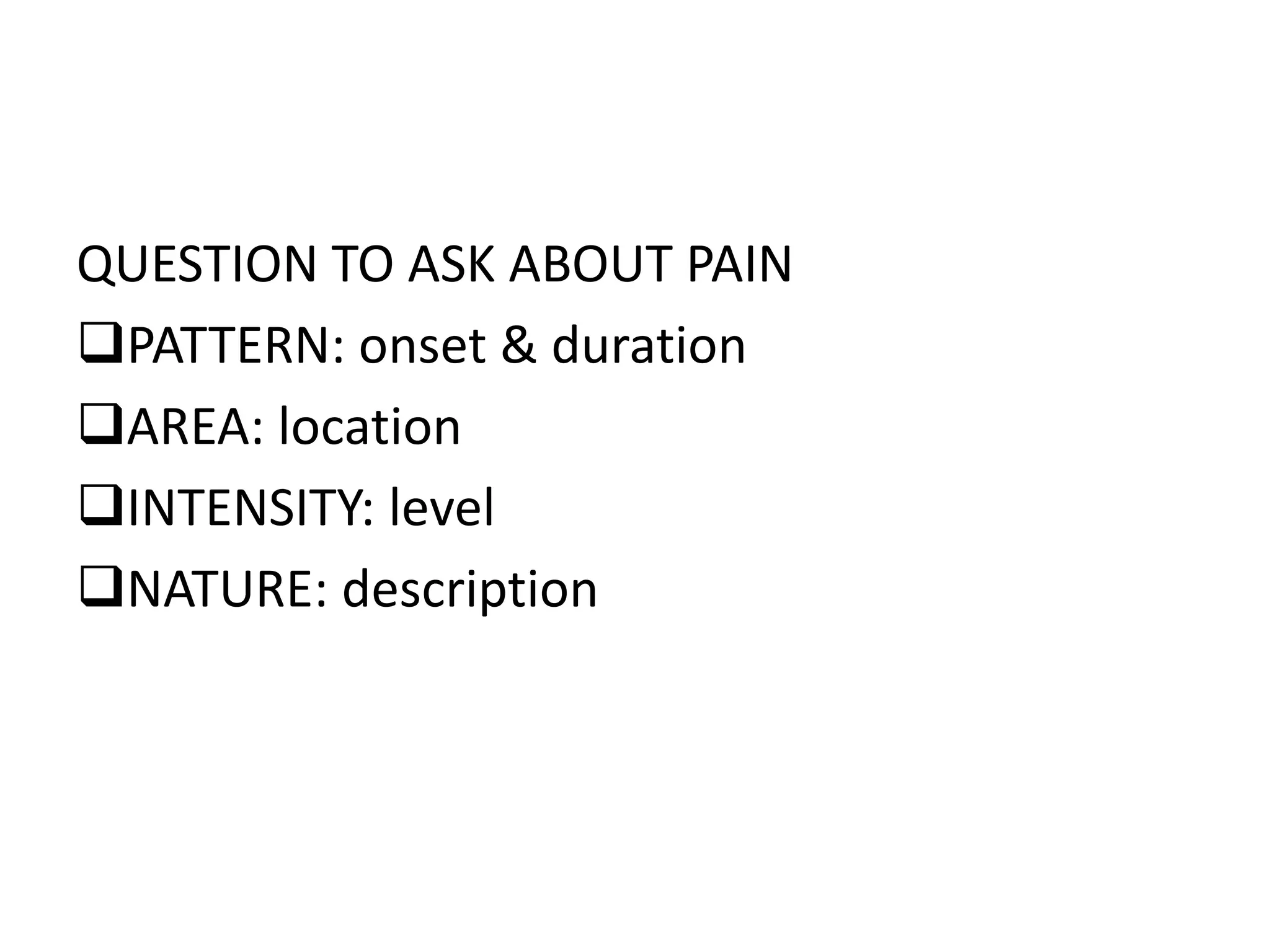 QUESTION TO ASK ABOUT PAIN

❑PATTERN: onset & duration

❑AREA: location

❑INTENSITY: level

❑NATURE: description